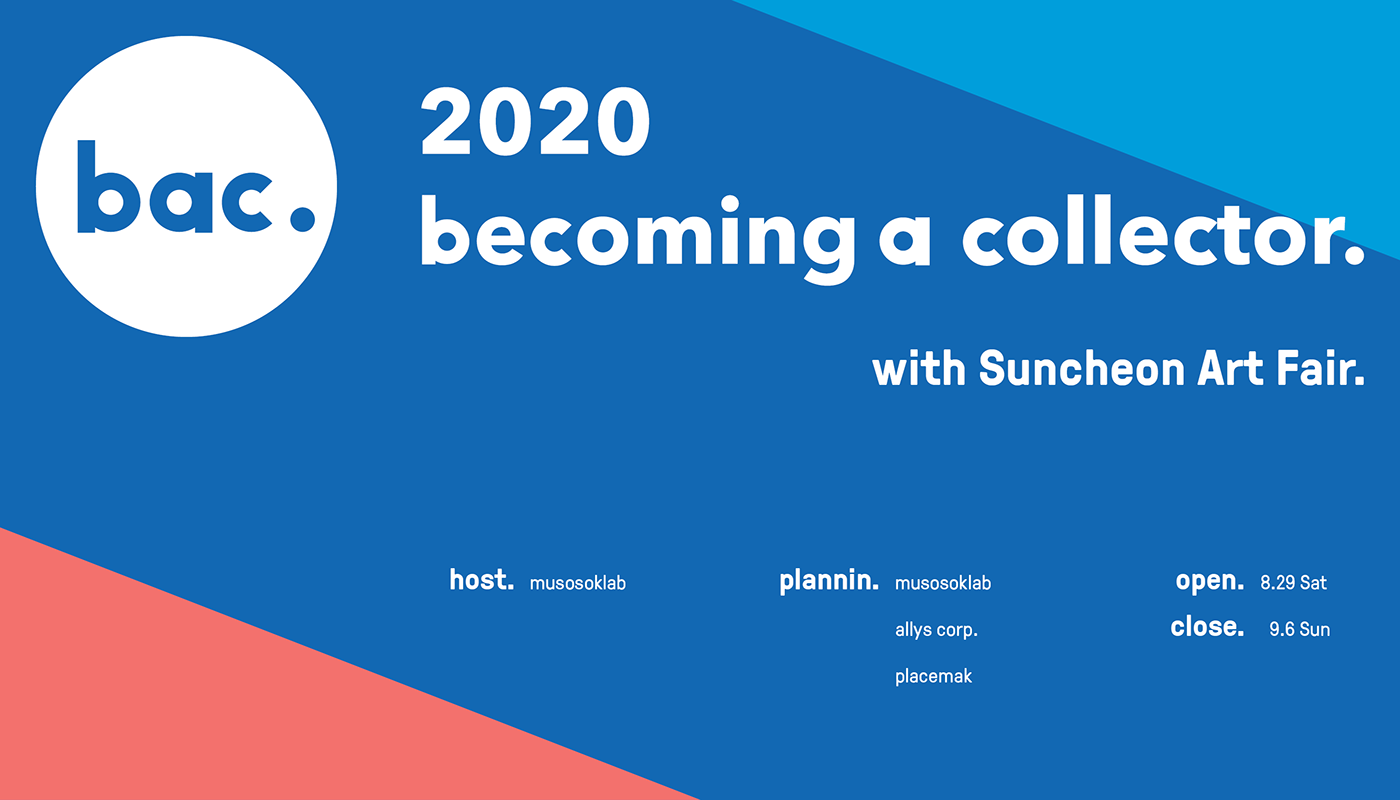 bac.

2020
becoming a collector.

with Suncheon Art Fair.

host. musosoklab

plannin. musosoklab
allys corp.
placemak

open. 8.29 Sat
close. 9.6 Sun